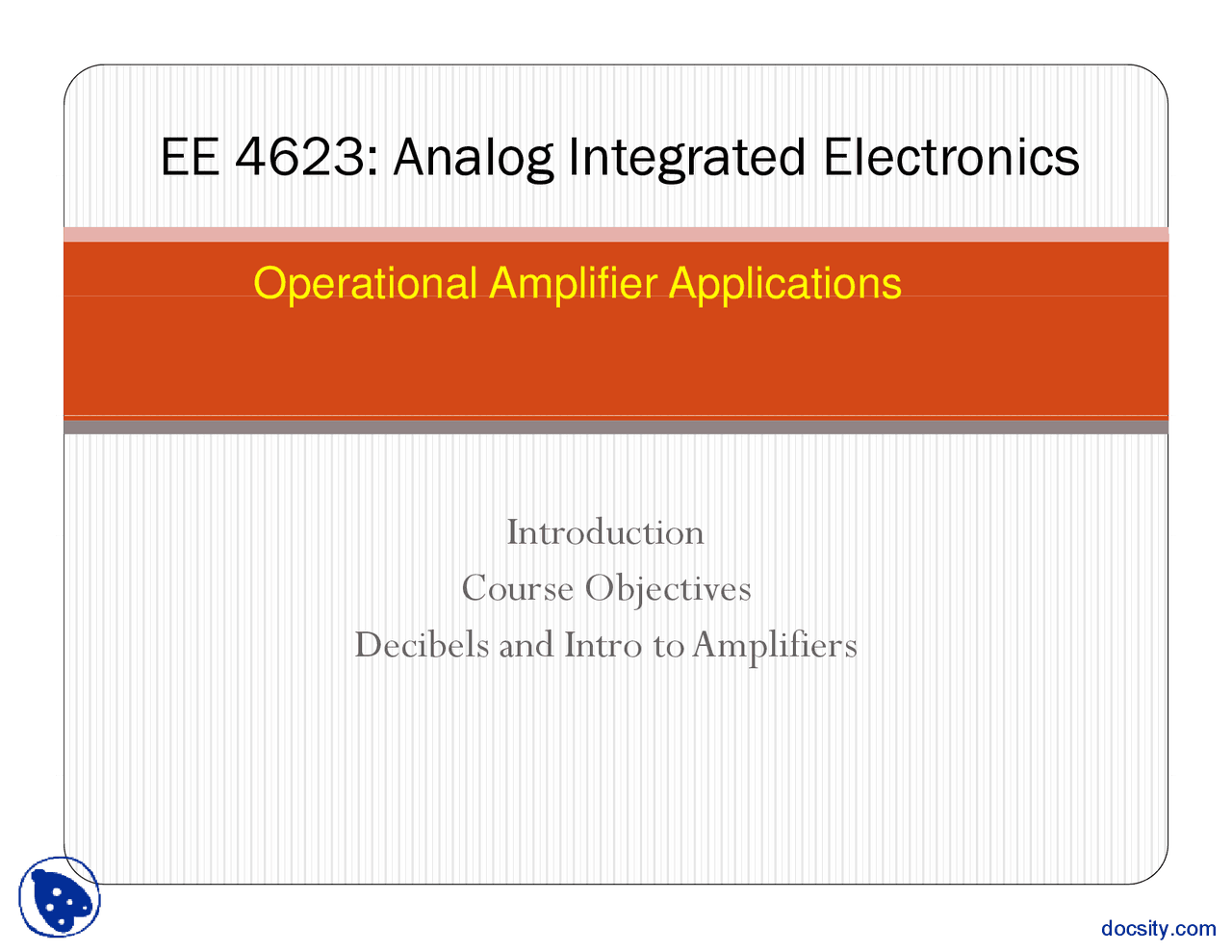 EE 4623: Analog Integrated Electronics

Operational Amplifier Applications

Introduction
Course Objectives
Decibels and Intro to Amplifiers

docsity.com